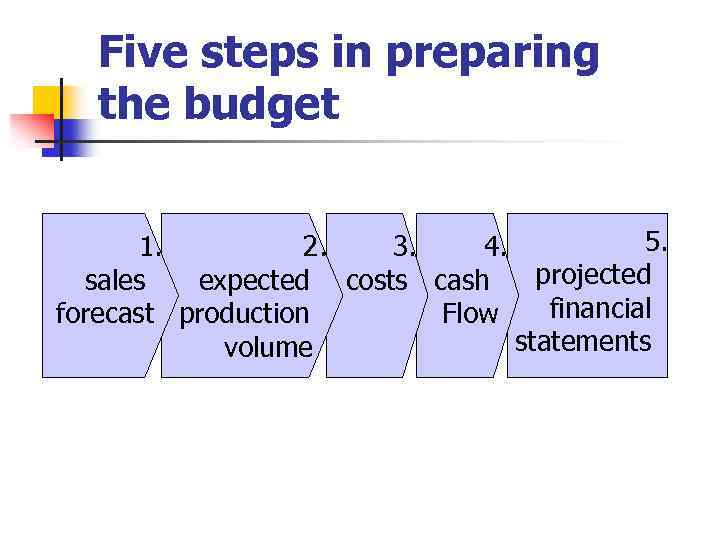 Five steps in preparing the budget

1. sales forecast

2. expected production volume

3. costs

4. cash Flow

5. projected financial statements